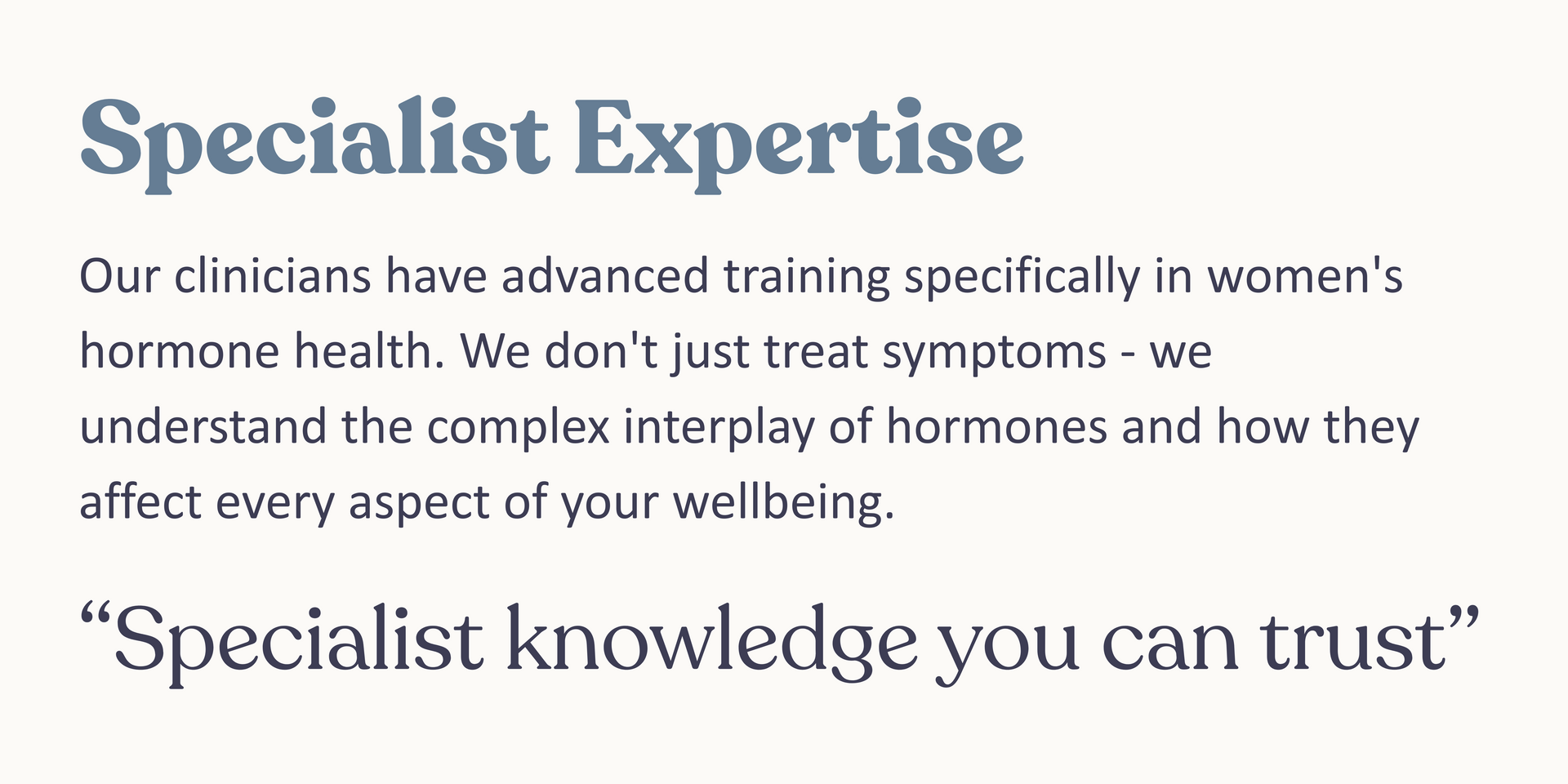 Specialist Expertise

Our clinicians have advanced training specifically in women's hormone health. We don't just treat symptoms - we understand the complex interplay of hormones and how they affect every aspect of your wellbeing.

“Specialist knowledge you can trust”